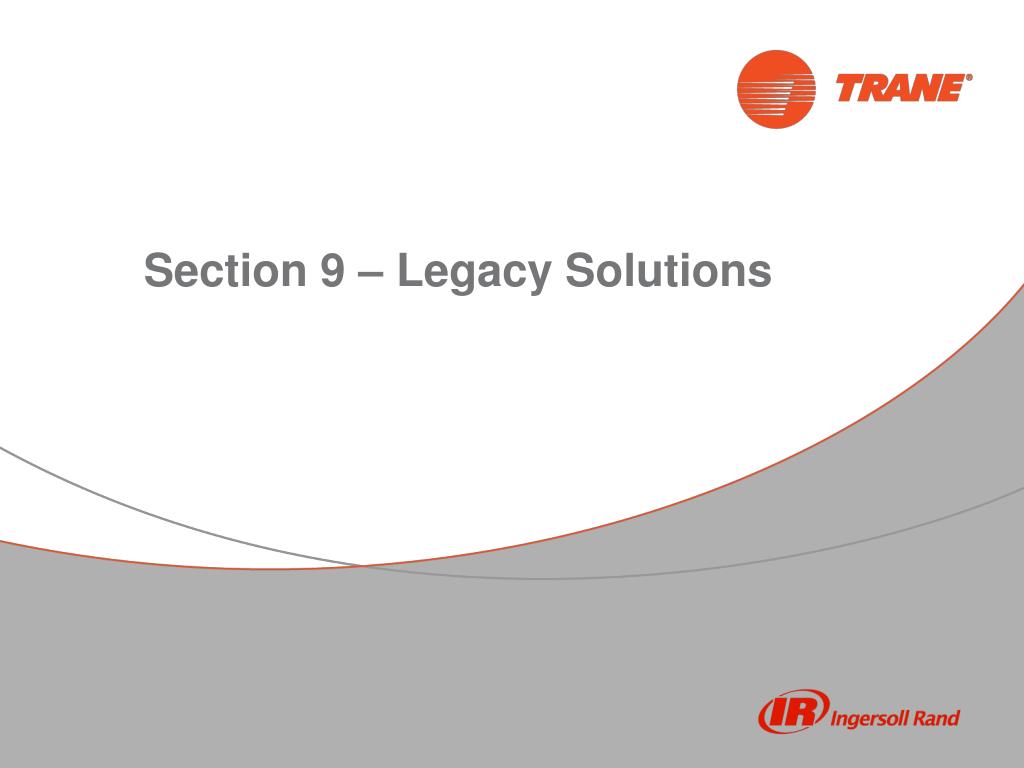 TRANE®

Section 9 – Legacy Solutions

IR Ingersoll Rand